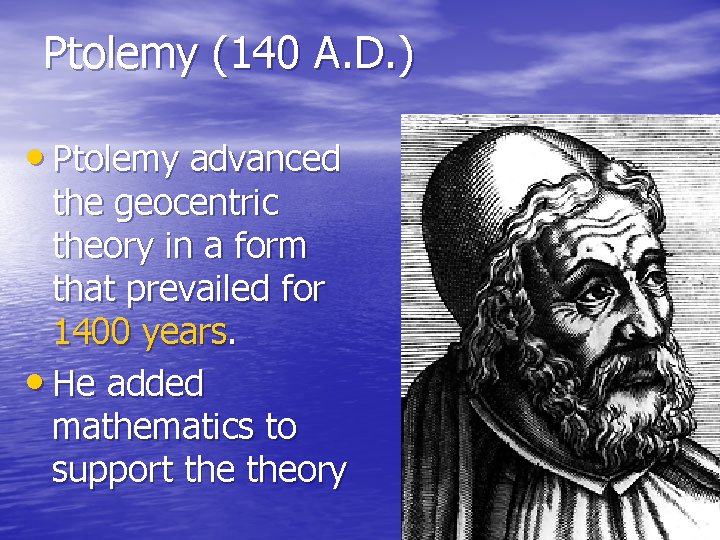 Ptolemy (140 A.D.)

• Ptolemy advanced the geocentric theory in a form that prevailed for 1400 years.

• He added mathematics to support the theory